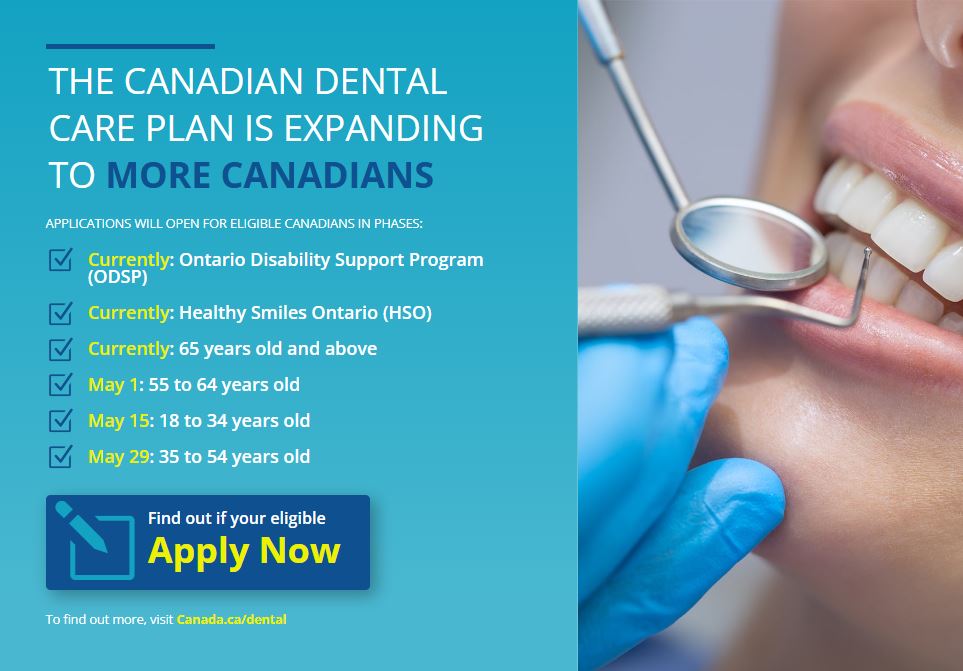 THE CANADIAN DENTAL CARE PLAN IS EXPANDING TO MORE CANADIANS

APPLICATIONS WILL OPEN FOR ELIGIBLE CANADIANS IN PHASES:

Currently: Ontario Disability Support Program (ODSP)

Currently: Healthy Smiles Ontario (HSO)

Currently: 65 years old and above

May 1: 55 to 64 years old

May 15: 18 to 34 years old

May 29: 35 to 54 years old

Find out if your eligible
Apply Now

To find out more, visit Canada.ca/dental